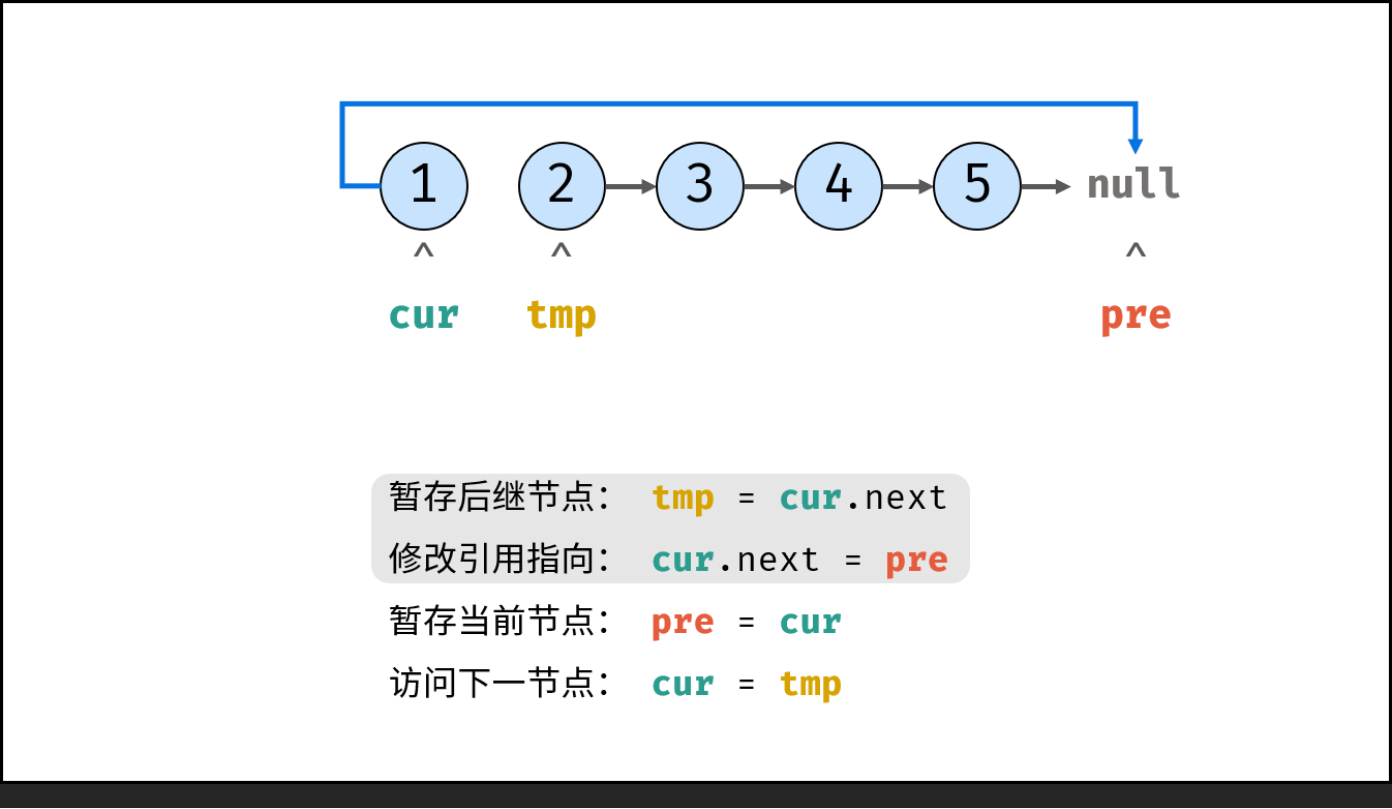 1 2 3 4 5 null

^ ^ ^

cur tmp pre

暂存后继节点： tmp = cur.next

修改引用指向： cur.next = pre

暂存当前节点： pre = cur

访问下一节点： cur = tmp